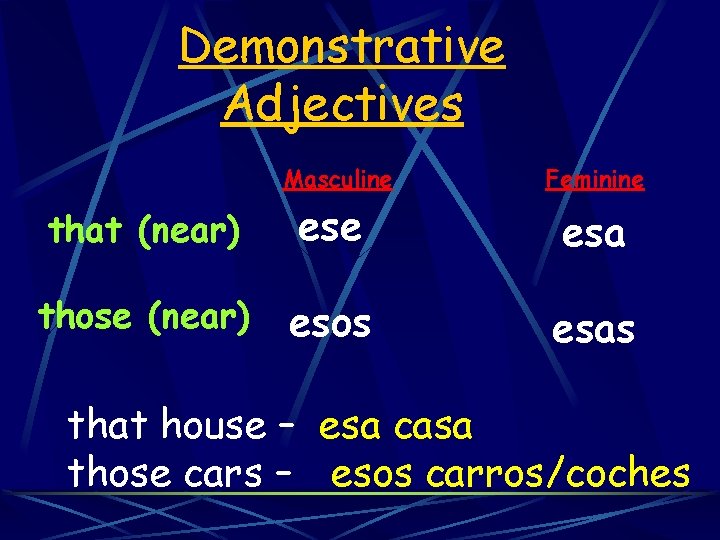 Demonstrative Adjectives

| | Masculine | Feminine |
|---|---|---|
| that (near) | ese | esa |
| those (near) | esos | esas |

that house – esa casa
those cars – esos carros/coches